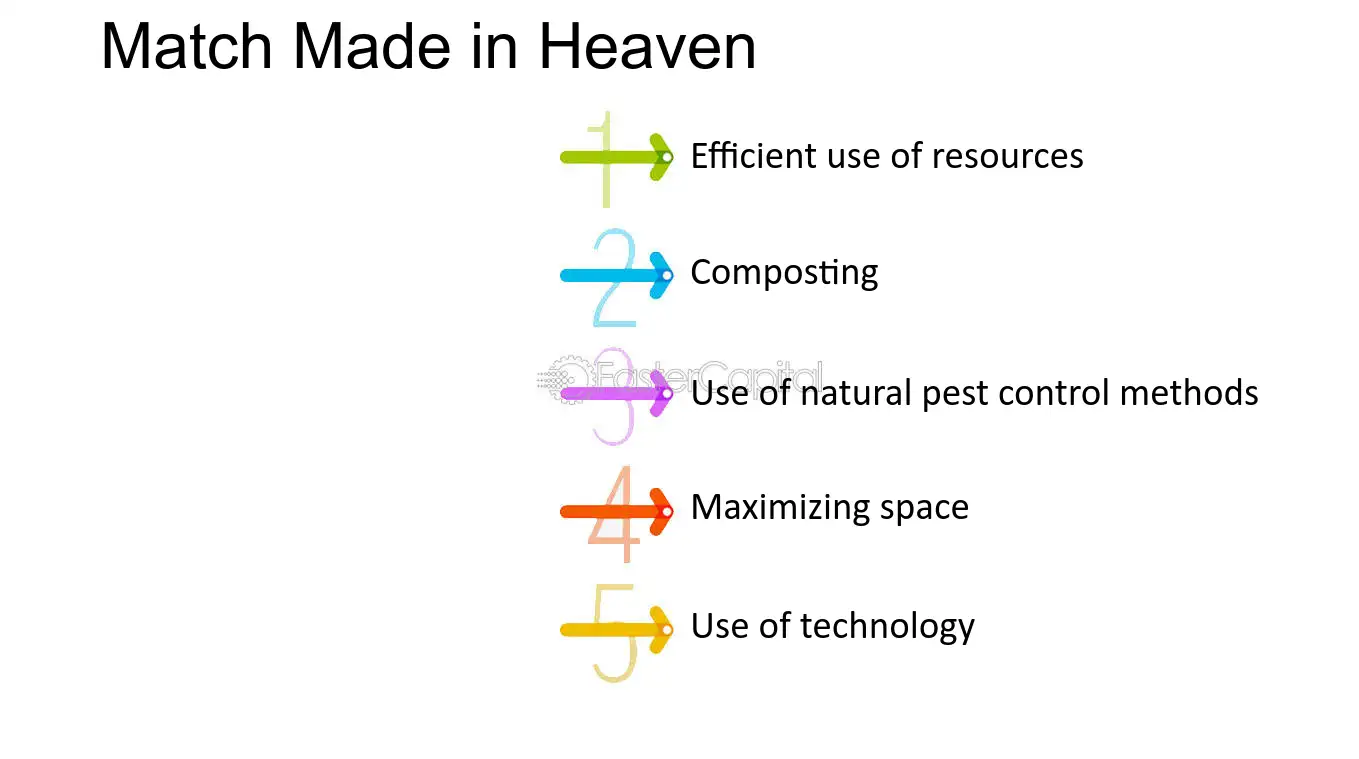 Match Made in Heaven

1 Efficient use of resources

2 Composting

3 Use of natural pest control methods

4 Maximizing space

5 Use of technology

FasterCapital